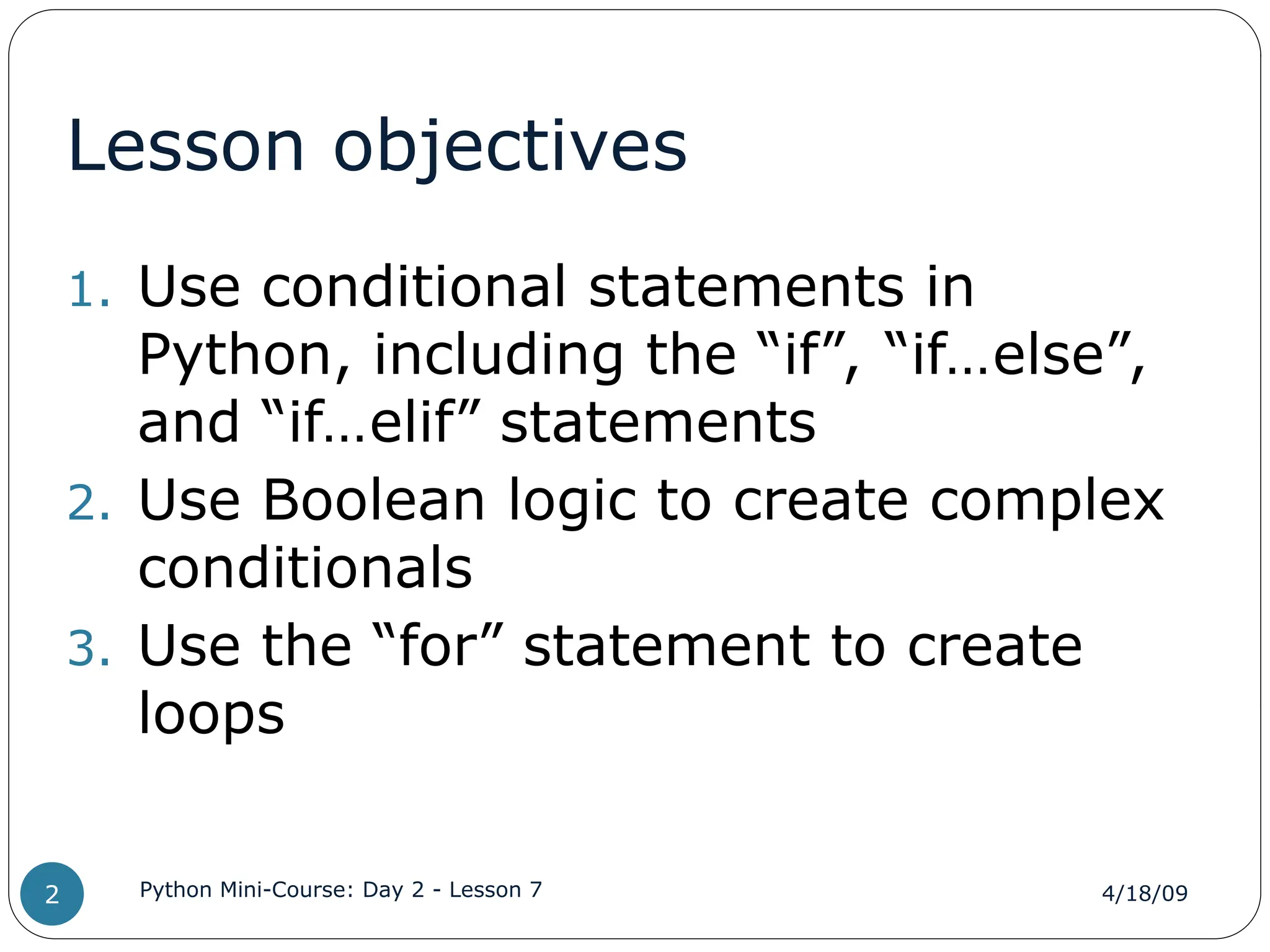 Lesson objectives

1. Use conditional statements in Python, including the “if”, “if…else”, and “if…elif” statements
2. Use Boolean logic to create complex conditionals
3. Use the “for” statement to create loops

2

Python Mini-Course: Day 2 - Lesson 7

4/18/09